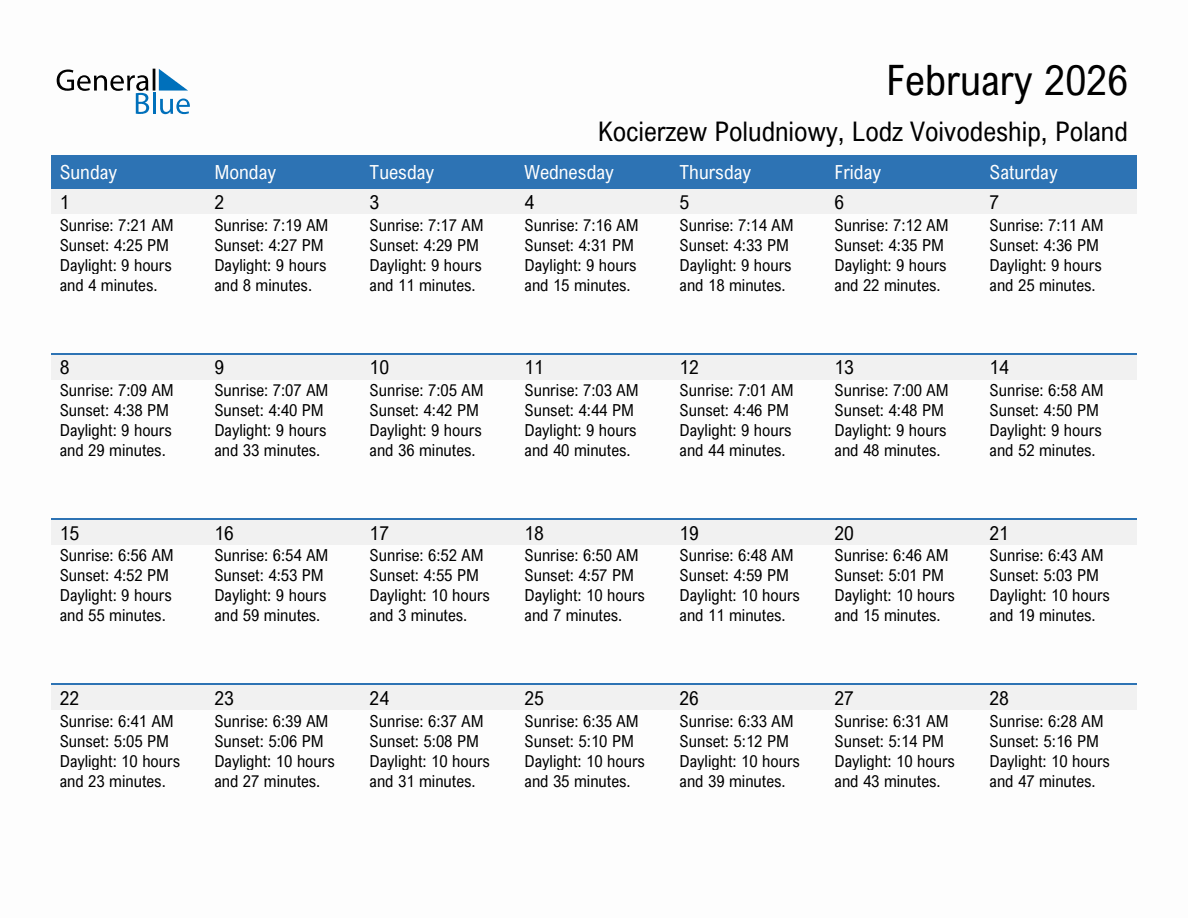 General Blue

February 2026

Kocierzew Poludniowy, Lodz Voivodeship, Poland

| Sunday | Monday | Tuesday | Wednesday | Thursday | Friday | Saturday |
|---|---|---|---|---|---|---|
| 1 Sunrise: 7:21 AM Sunset: 4:25 PM Daylight: 9 hours and 4 minutes. | 2 Sunrise: 7:19 AM Sunset: 4:27 PM Daylight: 9 hours and 8 minutes. | 3 Sunrise: 7:17 AM Sunset: 4:29 PM Daylight: 9 hours and 11 minutes. | 4 Sunrise: 7:16 AM Sunset: 4:31 PM Daylight: 9 hours and 15 minutes. | 5 Sunrise: 7:14 AM Sunset: 4:33 PM Daylight: 9 hours and 18 minutes. | 6 Sunrise: 7:12 AM Sunset: 4:35 PM Daylight: 9 hours and 22 minutes. | 7 Sunrise: 7:11 AM Sunset: 4:36 PM Daylight: 9 hours and 25 minutes. |
| 8 Sunrise: 7:09 AM Sunset: 4:38 PM Daylight: 9 hours and 29 minutes. | 9 Sunrise: 7:07 AM Sunset: 4:40 PM Daylight: 9 hours and 33 minutes. | 10 Sunrise: 7:05 AM Sunset: 4:42 PM Daylight: 9 hours and 36 minutes. | 11 Sunrise: 7:03 AM Sunset: 4:44 PM Daylight: 9 hours and 40 minutes. | 12 Sunrise: 7:01 AM Sunset: 4:46 PM Daylight: 9 hours and 44 minutes. | 13 Sunrise: 7:00 AM Sunset: 4:48 PM Daylight: 9 hours and 48 minutes. | 14 Sunrise: 6:58 AM Sunset: 4:50 PM Daylight: 9 hours and 52 minutes. |
| 15 Sunrise: 6:56 AM Sunset: 4:52 PM Daylight: 9 hours and 55 minutes. | 16 Sunrise: 6:54 AM Sunset: 4:53 PM Daylight: 9 hours and 59 minutes. | 17 Sunrise: 6:52 AM Sunset: 4:55 PM Daylight: 10 hours and 3 minutes. | 18 Sunrise: 6:50 AM Sunset: 4:57 PM Daylight: 10 hours and 7 minutes. | 19 Sunrise: 6:48 AM Sunset: 4:59 PM Daylight: 10 hours and 11 minutes. | 20 Sunrise: 6:46 AM Sunset: 5:01 PM Daylight: 10 hours and 15 minutes. | 21 Sunrise: 6:43 AM Sunset: 5:03 PM Daylight: 10 hours and 19 minutes. |
| 22 Sunrise: 6:41 AM Sunset: 5:05 PM Daylight: 10 hours and 23 minutes. | 23 Sunrise: 6:39 AM Sunset: 5:06 PM Daylight: 10 hours and 27 minutes. | 24 Sunrise: 6:37 AM Sunset: 5:08 PM Daylight: 10 hours and 31 minutes. | 25 Sunrise: 6:35 AM Sunset: 5:10 PM Daylight: 10 hours and 35 minutes. | 26 Sunrise: 6:33 AM Sunset: 5:12 PM Daylight: 10 hours and 39 minutes. | 27 Sunrise: 6:31 AM Sunset: 5:14 PM Daylight: 10 hours and 43 minutes. | 28 Sunrise: 6:28 AM Sunset: 5:16 PM Daylight: 10 hours and 47 minutes. |